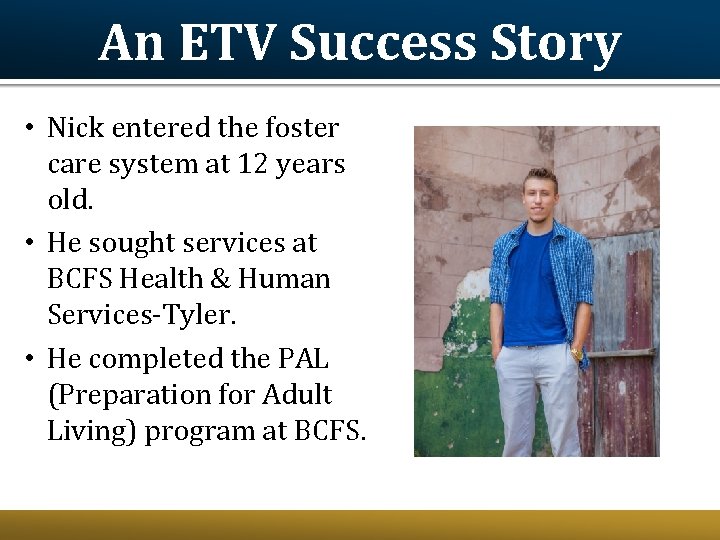 An ETV Success Story

• Nick entered the foster care system at 12 years old.

• He sought services at BCFS Health & Human Services-Tyler.

• He completed the PAL (Preparation for Adult Living) program at BCFS.